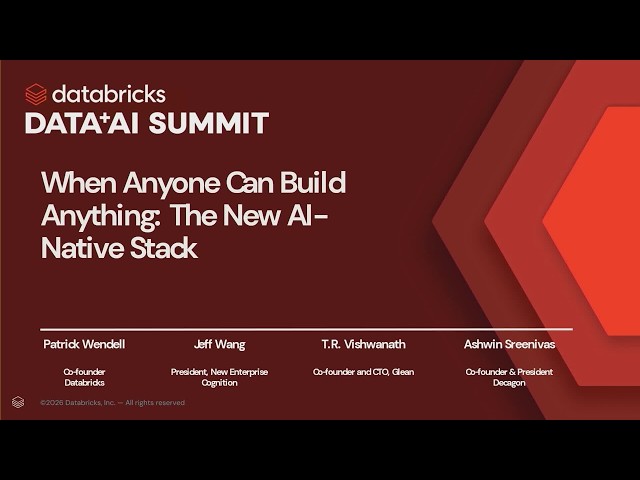 databricks
DATA+AI SUMMIT

When Anyone Can Build Anything: The New AI-Native Stack

Patrick Wendell

Co-founder
Databricks

Jeff Wang

President, New Enterprise
Cognition

T.R. Vishwanath

Co-founder and CTO, Glean

Ashwin Sreenivas

Co-founder & President
Decagon

©2026 Databricks, Inc. — All rights reserved